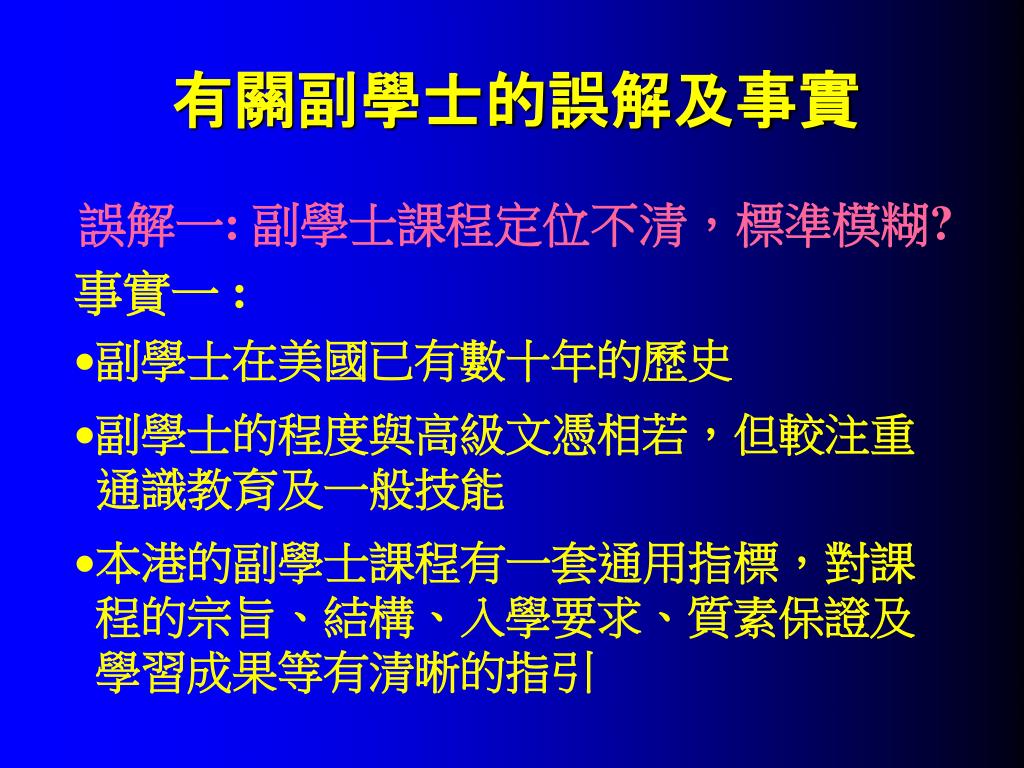 有關副學士的誤解及事實

誤解一: 副學士課程定位不清，標準模糊?

事實一 :

•副學士在美國已有數十年的歷史

•副學士的程度與高級文憑相若，但較注重通識教育及一般技能

•本港的副學士課程有一套通用指標，對課程的宗旨、結構、入學要求、質素保證及學習成果等有清晰的指引